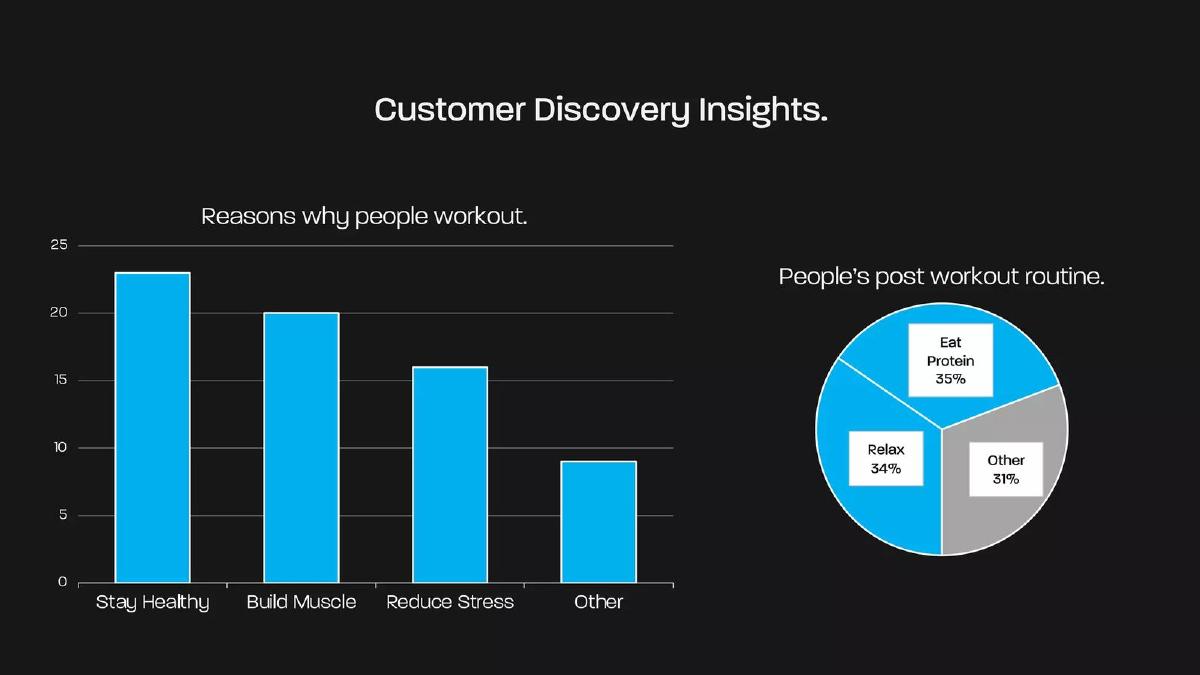 Customer Discovery Insights.

Reasons why people workout.

25
20
15
10
5
0

Stay Healthy
Build Muscle
Reduce Stress
Other

People's post workout routine.

Eat Protein 35%

Relax 34%

Other 31%